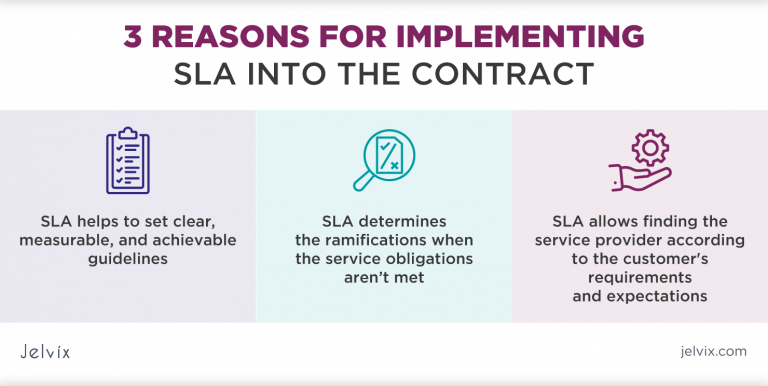 3 REASONS FOR IMPLEMENTING
SLA INTO THE CONTRACT

SLA helps to set clear, measurable, and achievable guidelines

SLA determines the ramifications when the service obligations aren't met

SLA allows finding the service provider according to the customer's requirements and expectations

Jelvix

jelvix.com